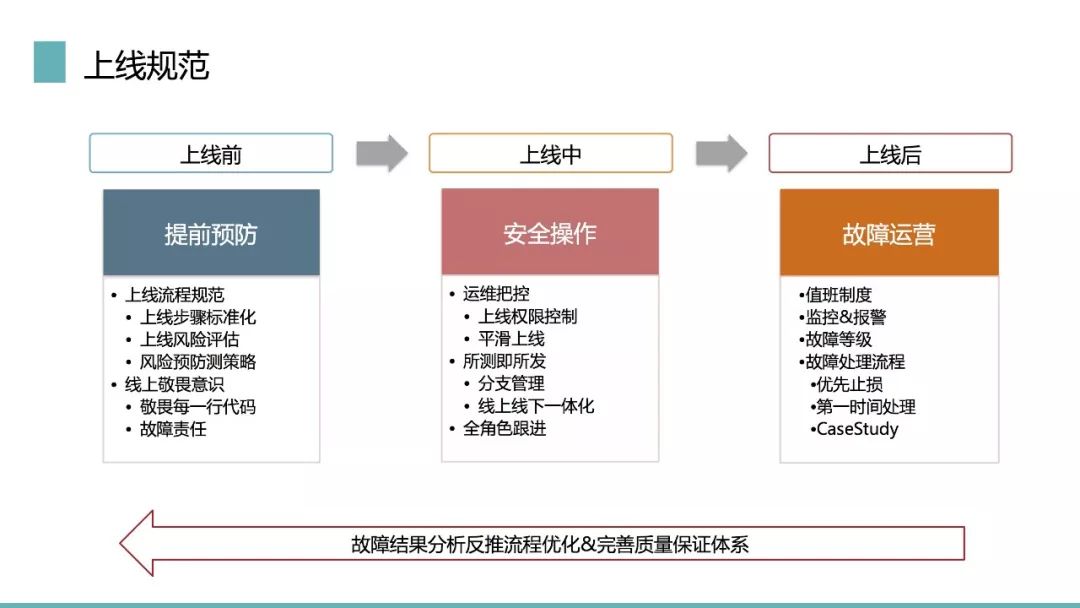 上线规范

上线前

提前预防

• 上线流程规范
  • 上线步骤标准化
  • 上线风险评估
  • 风险预防测策略
• 线上敬畏意识
  • 敬畏每一行代码
  • 故障责任

上线中

安全操作

• 运维把控
  • 上线权限控制
  • 平滑上线
• 所测即所发
  • 分支管理
  • 线上线下一体化
• 全角色跟进

上线后

故障运营

•值班制度
•监控&报警
•故障等级
•故障处理流程
  •优先止损
  •第一时间处理
  •CaseStudy

故障结果分析反推流程优化&完善质量保证体系